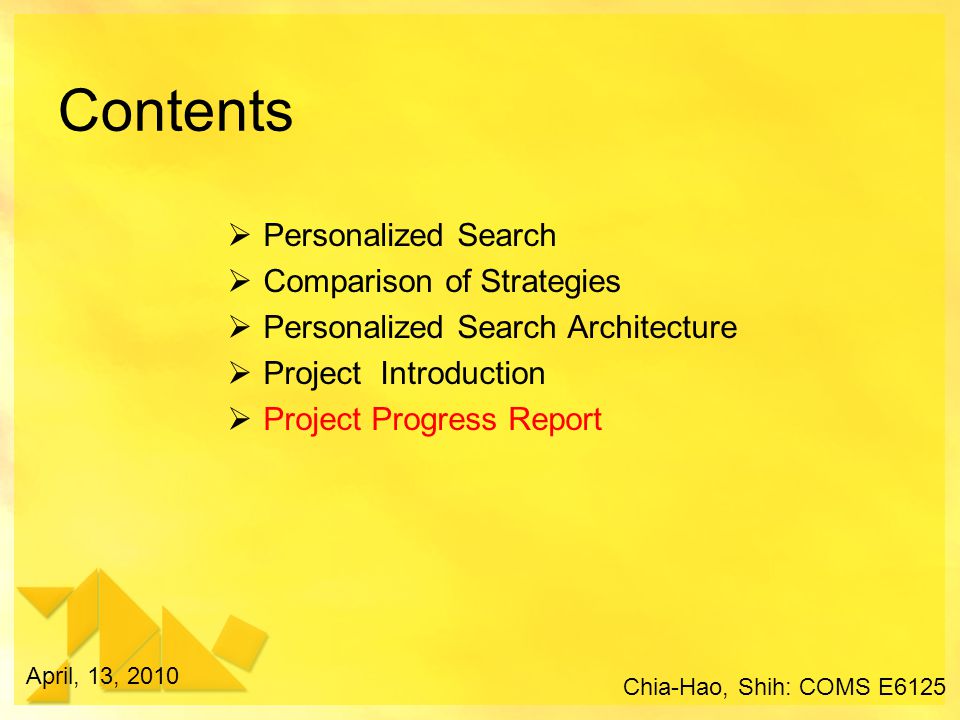 Contents

➢ Personalized Search
➢ Comparison of Strategies
➢ Personalized Search Architecture
➢ Project Introduction
➢ Project Progress Report

April, 13, 2010

Chia-Hao, Shih: COMS E6125